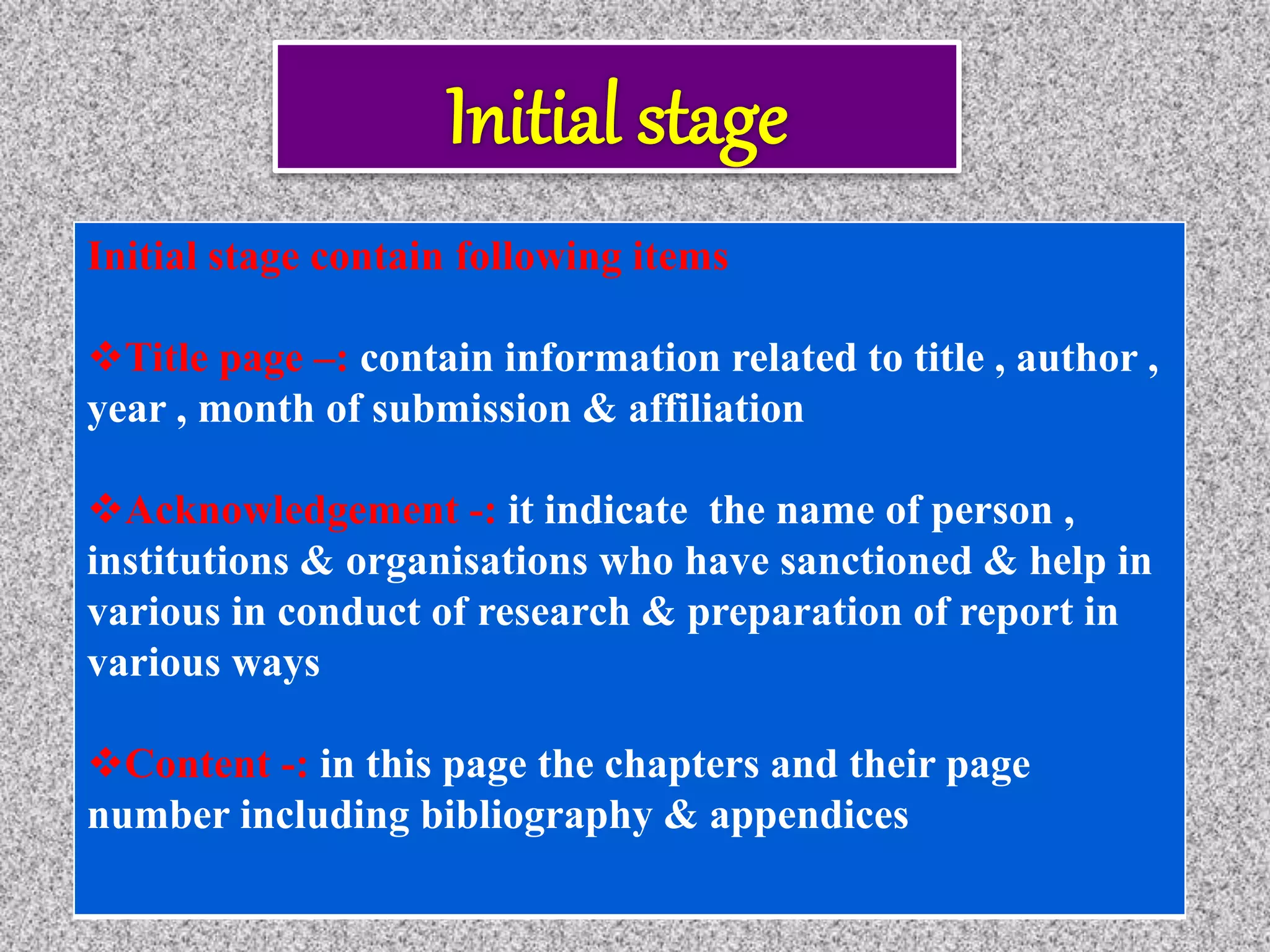 Initial stage

Initial stage contain following items

❖Title page –: contain information related to title , author , year , month of submission & affiliation

❖Acknowledgement -: it indicate the name of person , institutions & organisations who have sanctioned & help in various in conduct of research & preparation of report in various ways

❖Content -: in this page the chapters and their page number including bibliography & appendices